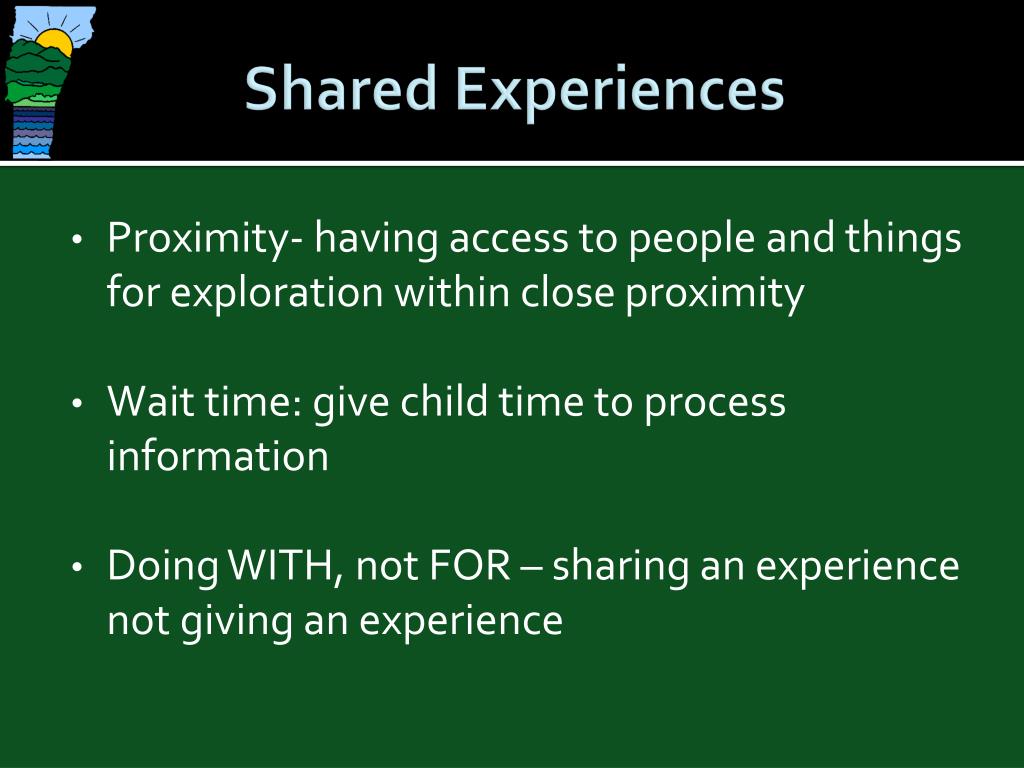 Shared Experiences

• Proximity- having access to people and things for exploration within close proximity

• Wait time: give child time to process information

• Doing WITH, not FOR – sharing an experience not giving an experience